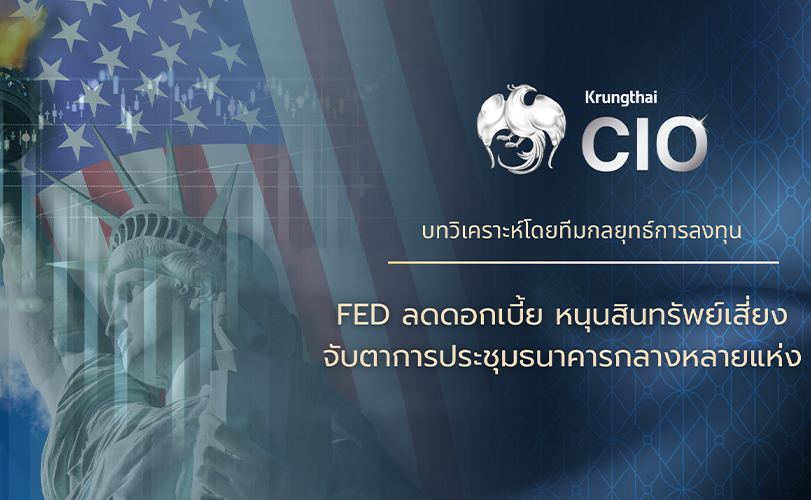 Krungthai
CIO

บทวิเคราะห์โดยทีมกลยุทธ์การลงทุน

FED ลดดอกเบี้ย หนุนสินทรัพย์เสี่ยง
จับตาการประชุมธนาคารกลางหลายแห่ง